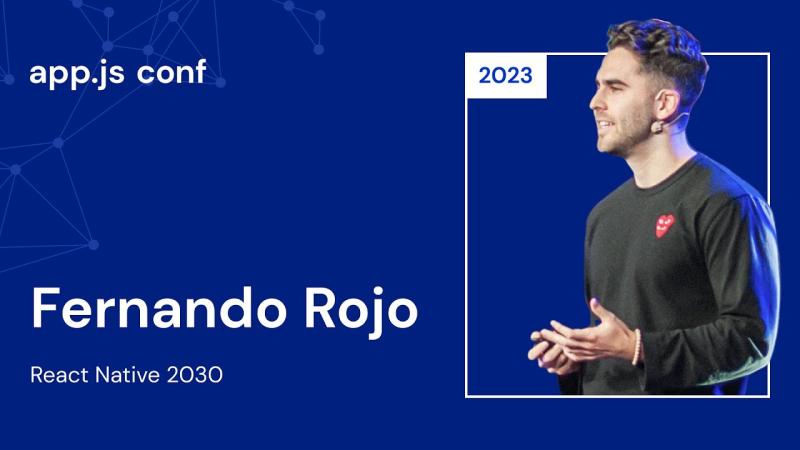 app.js conf

2023

Fernando Rojo

React Native 2030